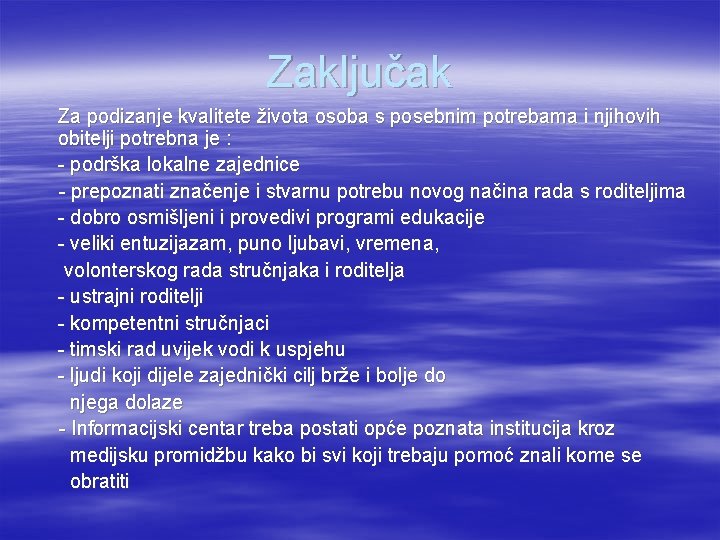 Zaključak

Za podizanje kvalitete života osoba s posebnim potrebama i njihovih obitelji potrebna je :

- podrška lokalne zajednice
- prepoznati značenje i stvarnu potrebu novog načina rada s roditeljima
- dobro osmišljeni i provedivi programi edukacije
- veliki entuzijazam, puno ljubavi, vremena, volonterskog rada stručnjaka i roditelja
- ustrajni roditelji
- kompetentni stručnjaci
- timski rad uvijek vodi k uspjehu
- ljudi koji dijele zajednički cilj brže i bolje do njega dolaze
- Informacijski centar treba postati opće poznata institucija kroz medijsku promidžbu kako bi svi koji trebaju pomoć znali kome se obratiti